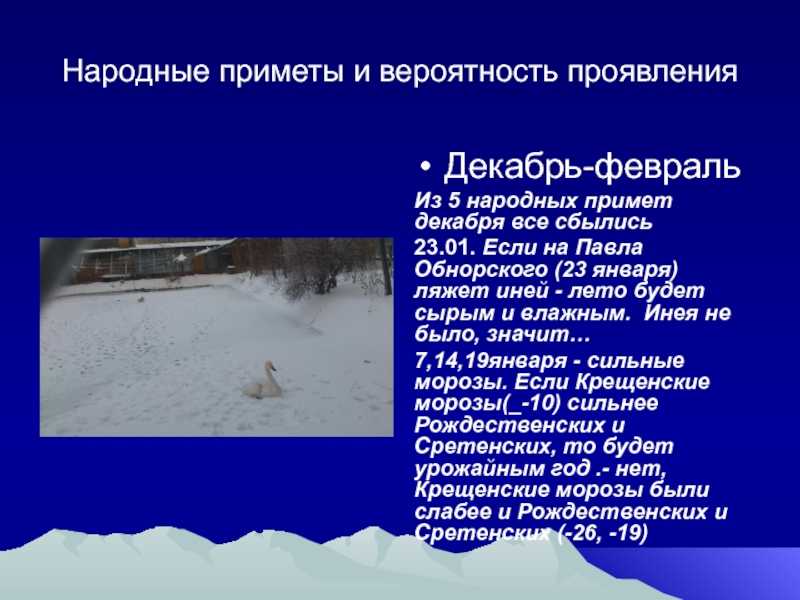 Народные приметы и вероятность проявления

• Декабрь-февраль

Из 5 народных примет декабря все сбылись

23.01. Если на Павла Обнорского (23 января) ляжет иней - лето будет сырым и влажным. Инея не было, значит…

7,14,19января - сильные морозы. Если Крещенские морозы(_-10) сильнее Рождественских и Сретенских, то будет урожайным год .- нет, Крещенские морозы были слабее и Рождественских и Сретенских (-26, -19)